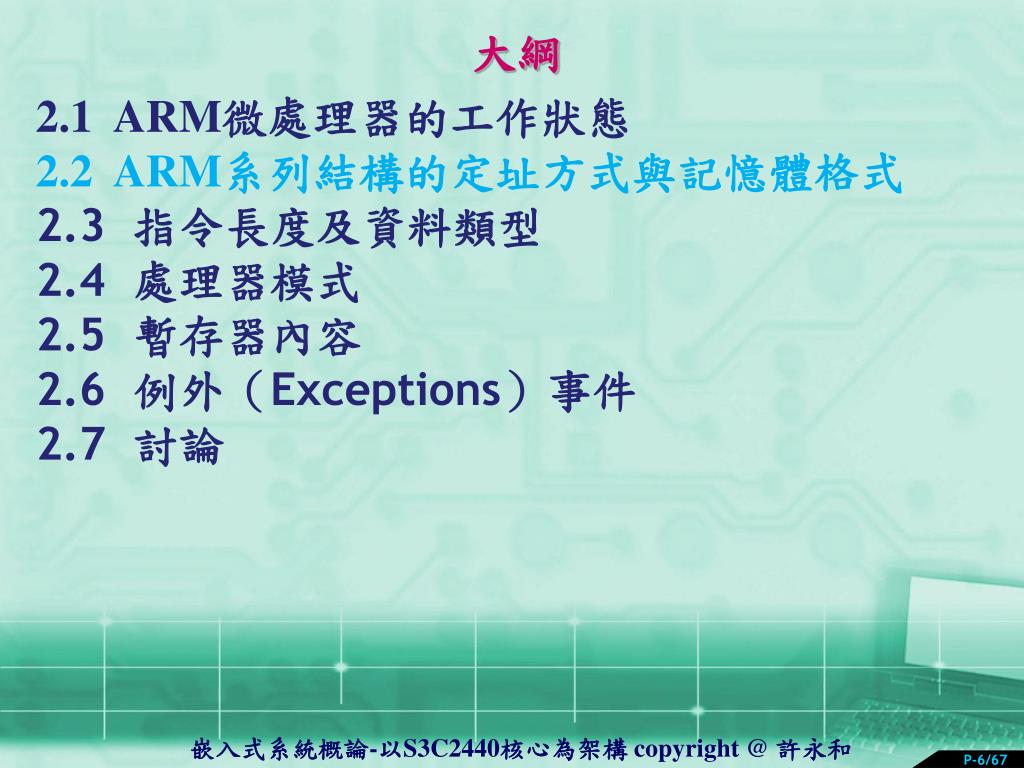 大綱

2.1 ARM微處理器的工作狀態
2.2 ARM系列結構的定址方式與記憶體格式
2.3 指令長度及資料類型
2.4 處理器模式
2.5 暫存器內容
2.6 例外（Exceptions）事件
2.7 討論

嵌入式系統概論-以S3C2440核心為架構 copyright @ 許永和

P-6/67